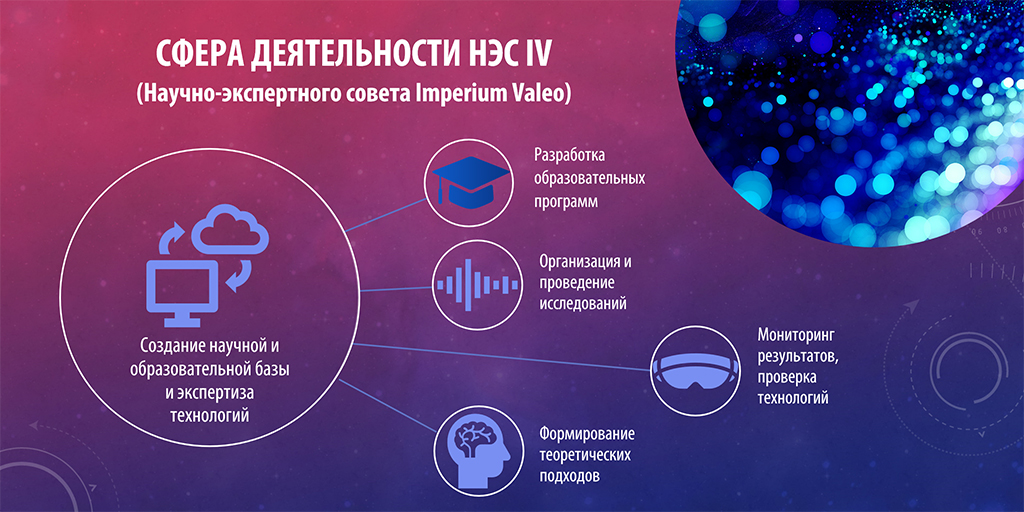 СФЕРА ДЕЯТЕЛЬНОСТИ НЭС IV
(Научно-экспертного совета Imperium Valeo)

Создание научной и образовательной базы и экспертиза технологий

Разработка образовательных программ

Организация и проведение исследований

Мониторинг результатов, проверка технологий

Формирование теоретических подходов